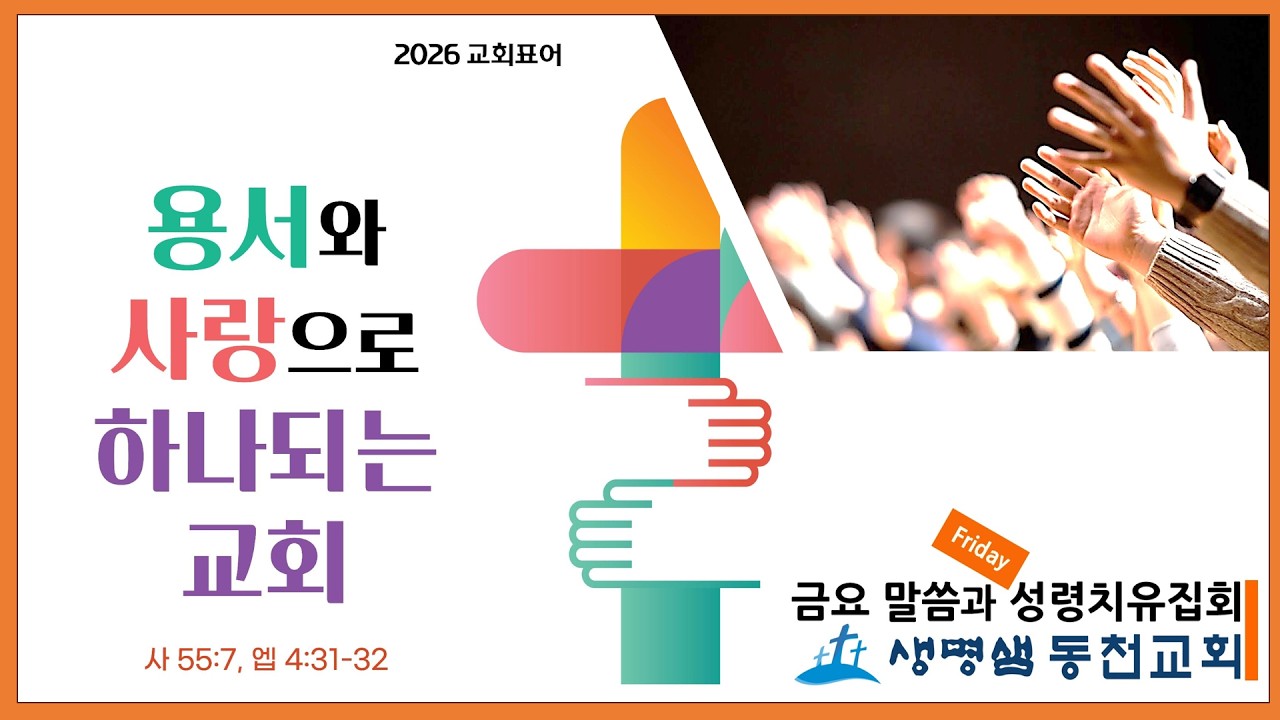 2026 교회표어

용서와
사랑으로
하나되는
교회

사 55:7, 엡 4:31-32

Friday
금요 말씀과 성령치유집회
생명샘 동천교회